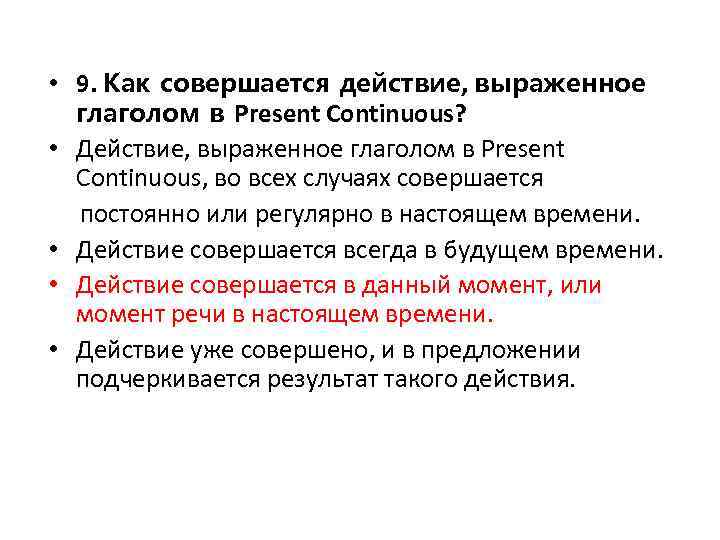 • 9. Как совершается действие, выраженное глаголом в Present Continuous?

• Действие, выраженное глаголом в Present Continuous, во всех случаях совершается постоянно или регулярно в настоящем времени.

• Действие совершается всегда в будущем времени.

• Действие совершается в данный момент, или момент речи в настоящем времени.

• Действие уже совершено, и в предложении подчеркивается результат такого действия.